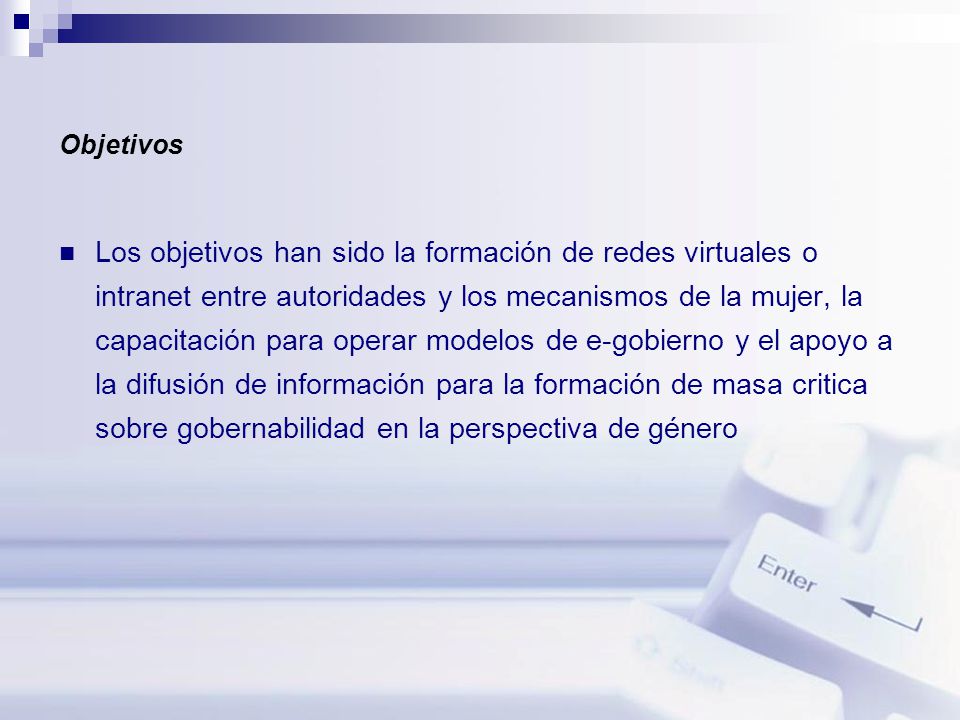 Objetivos

Los objetivos han sido la formación de redes virtuales o intranet entre autoridades y los mecanismos de la mujer, la capacitación para operar modelos de e-gobierno y el apoyo a la difusión de información para la formación de masa critica sobre gobernabilidad en la perspectiva de género

Enter

Shift